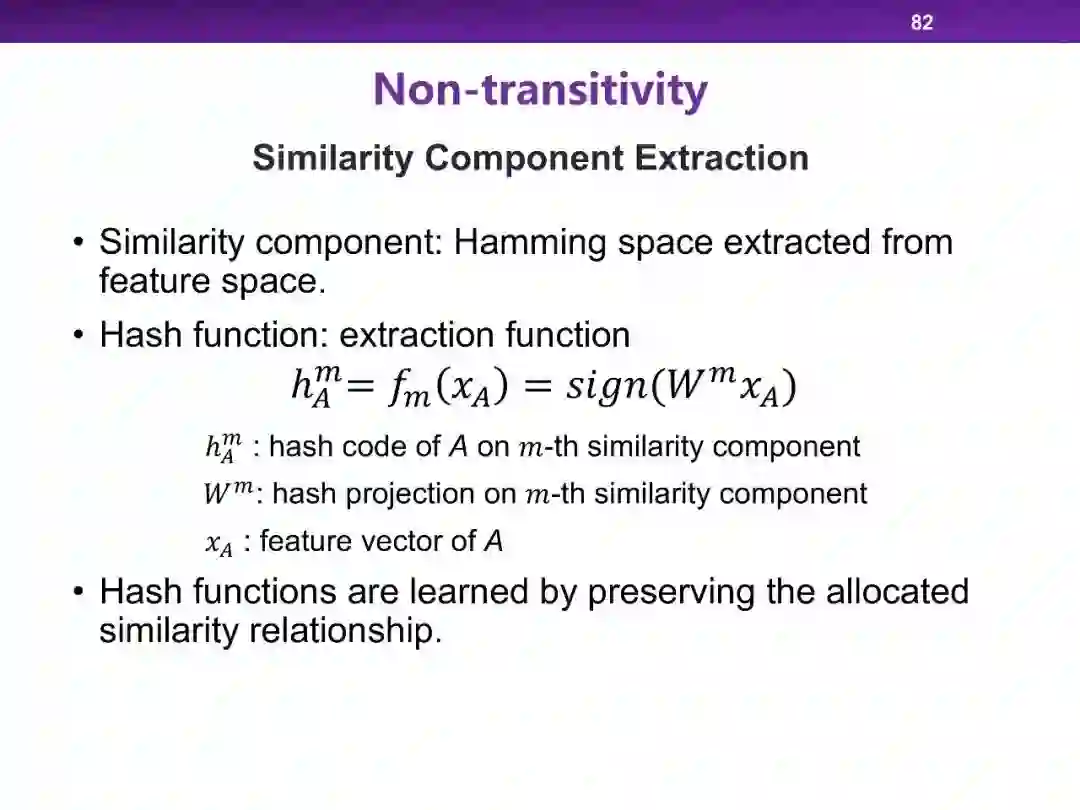 82

Non-transitivity

Similarity Component Extraction

• Similarity component: Hamming space extracted from feature space.

• Hash function: extraction function

$h_A^m = f_m(x_A) = sign(W^m x_A)$

$h_A^m$ : hash code of $A$ on $m$-th similarity component

$W^m$: hash projection on $m$-th similarity component

$x_A$ : feature vector of $A$

• Hash functions are learned by preserving the allocated similarity relationship.